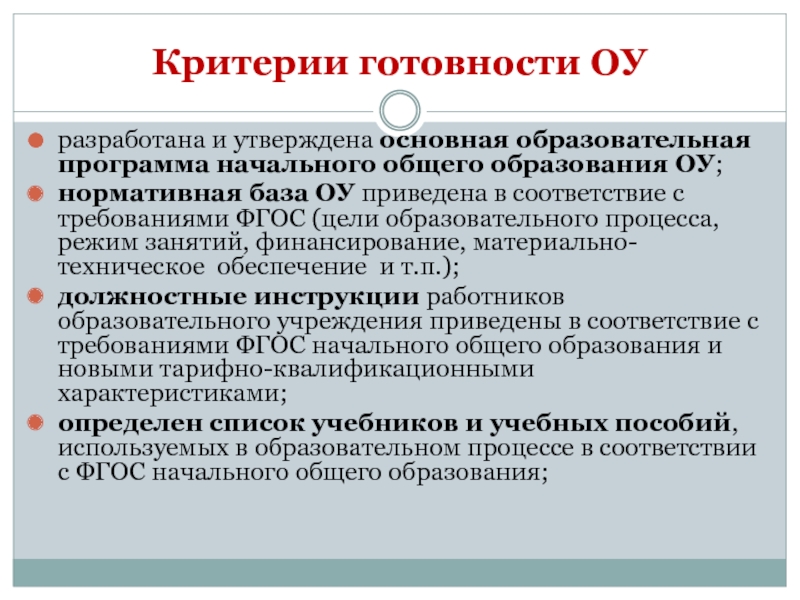 Критерии готовности ОУ

разработана и утверждена основная образовательная программа начального общего образования ОУ;

нормативная база ОУ приведена в соответствие с требованиями ФГОС (цели образовательного процесса, режим занятий, финансирование, материально-техническое обеспечение и т.п.);

должностные инструкции работников образовательного учреждения приведены в соответствие с требованиями ФГОС начального общего образования и новыми тарифно-квалификационными характеристиками;

определен список учебников и учебных пособий, используемых в образовательном процессе в соответствии с ФГОС начального общего образования;